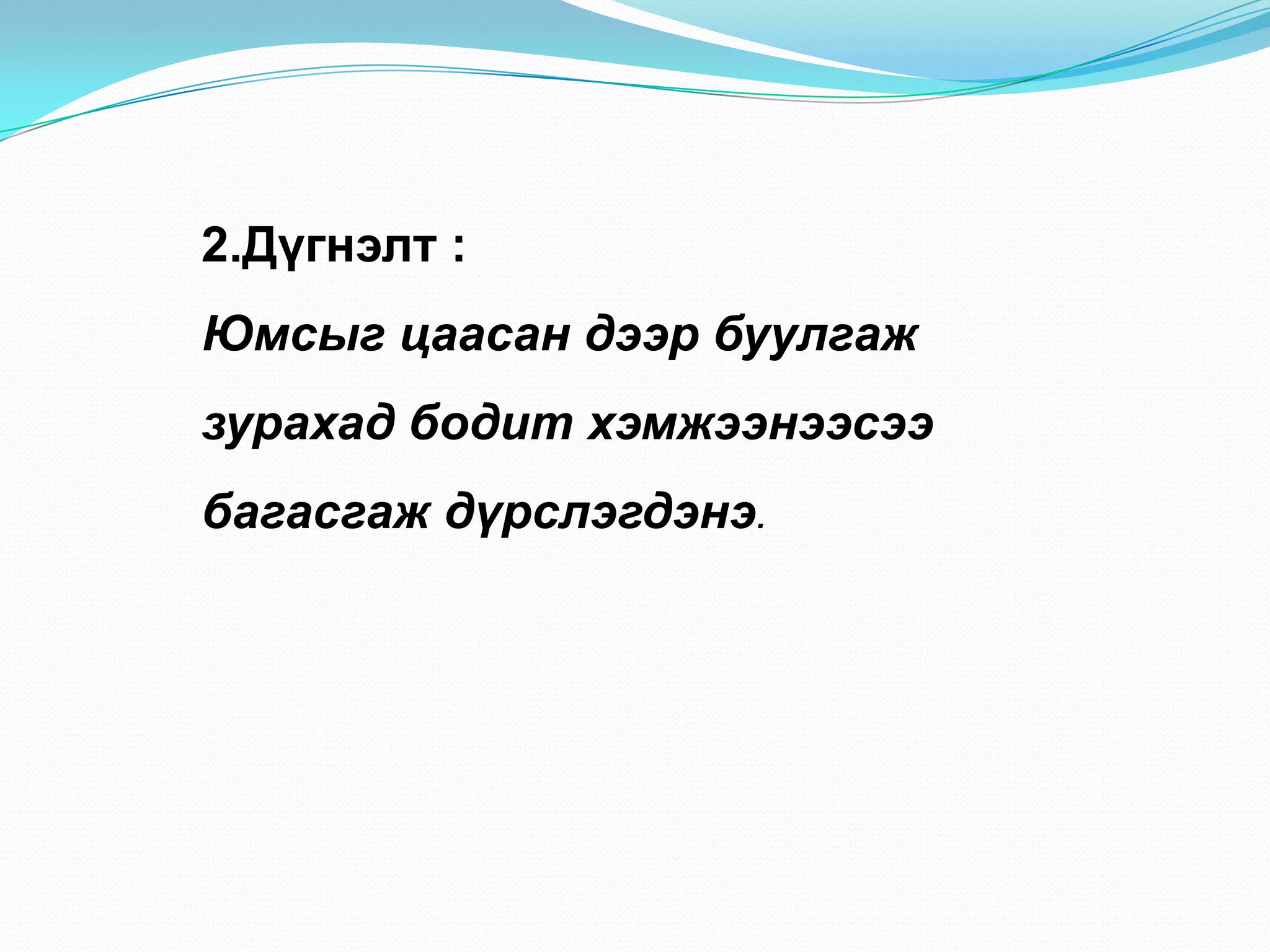 2.Дүгнэлт :

Юмсыг цаасан дээр буулгаж зурахад бодит хэмжээнээсээ багасгаж дүрслэгдэнэ.